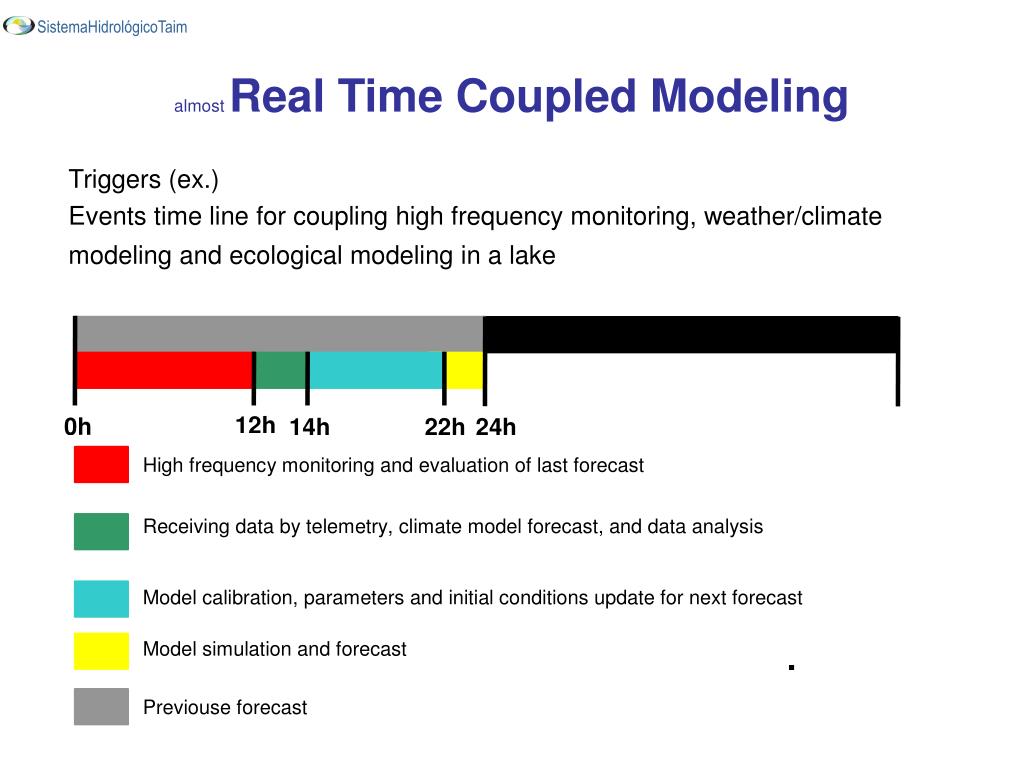 SistemaHidrológicoTaim

almost Real Time Coupled Modeling

Triggers (ex.)
Events time line for coupling high frequency monitoring, weather/climate modeling and ecological modeling in a lake

0h 12h 14h 22h 24h

High frequency monitoring and evaluation of last forecast

Receiving data by telemetry, climate model forecast, and data analysis

Model calibration, parameters and initial conditions update for next forecast

Model simulation and forecast

Previouse forecast